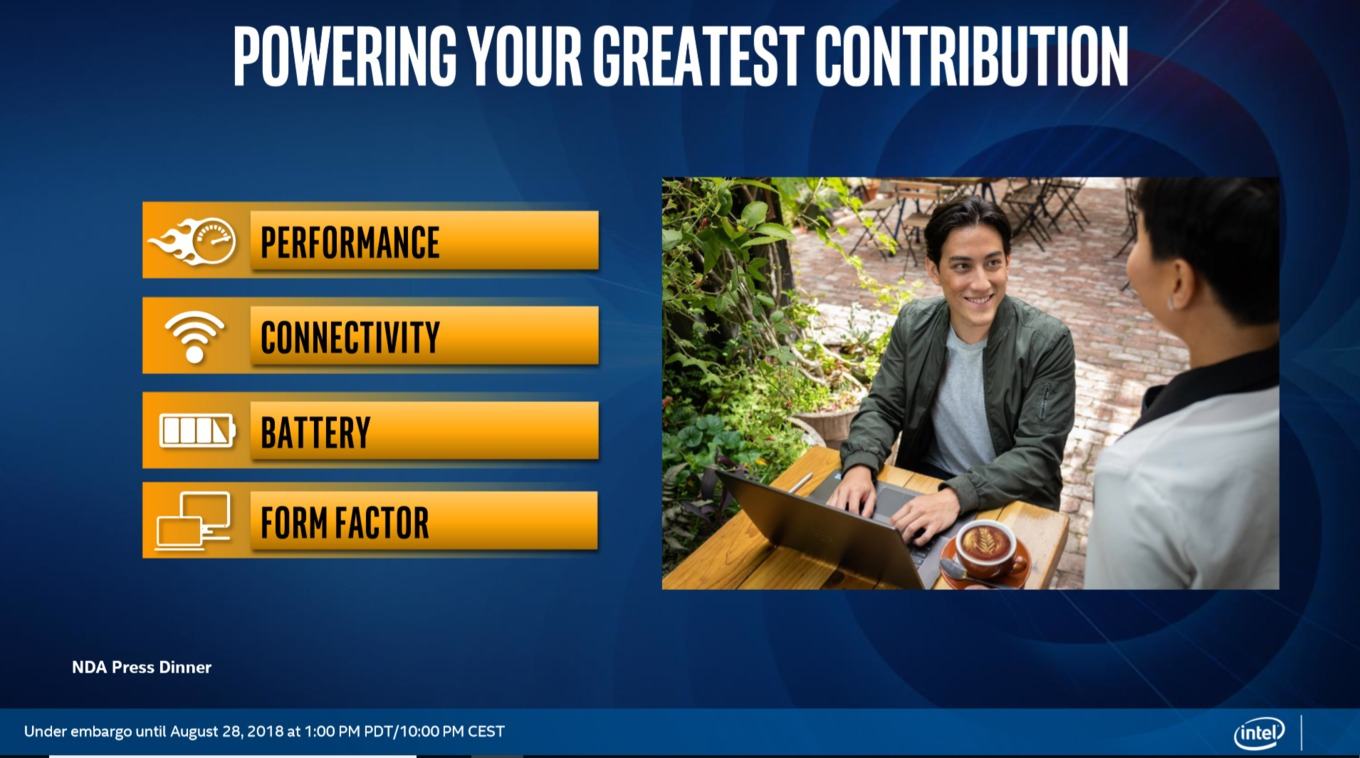 POWERING YOUR GREATEST CONTRIBUTION

PERFORMANCE

CONNECTIVITY

BATTERY

FORM FACTOR

NDA Press Dinner

Under embargo until August 28, 2018 at 1:00 PM PDT/10:00 PM CEST

intel